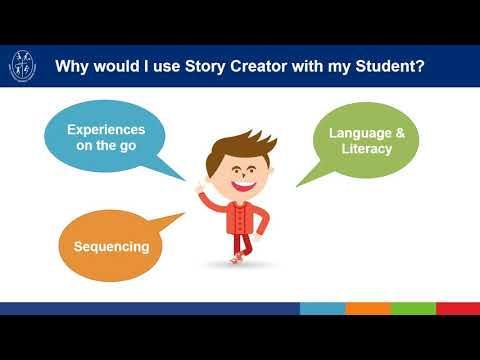 Why would I use Story Creator with my Student?

Experiences on the go

Language & Literacy

Sequencing